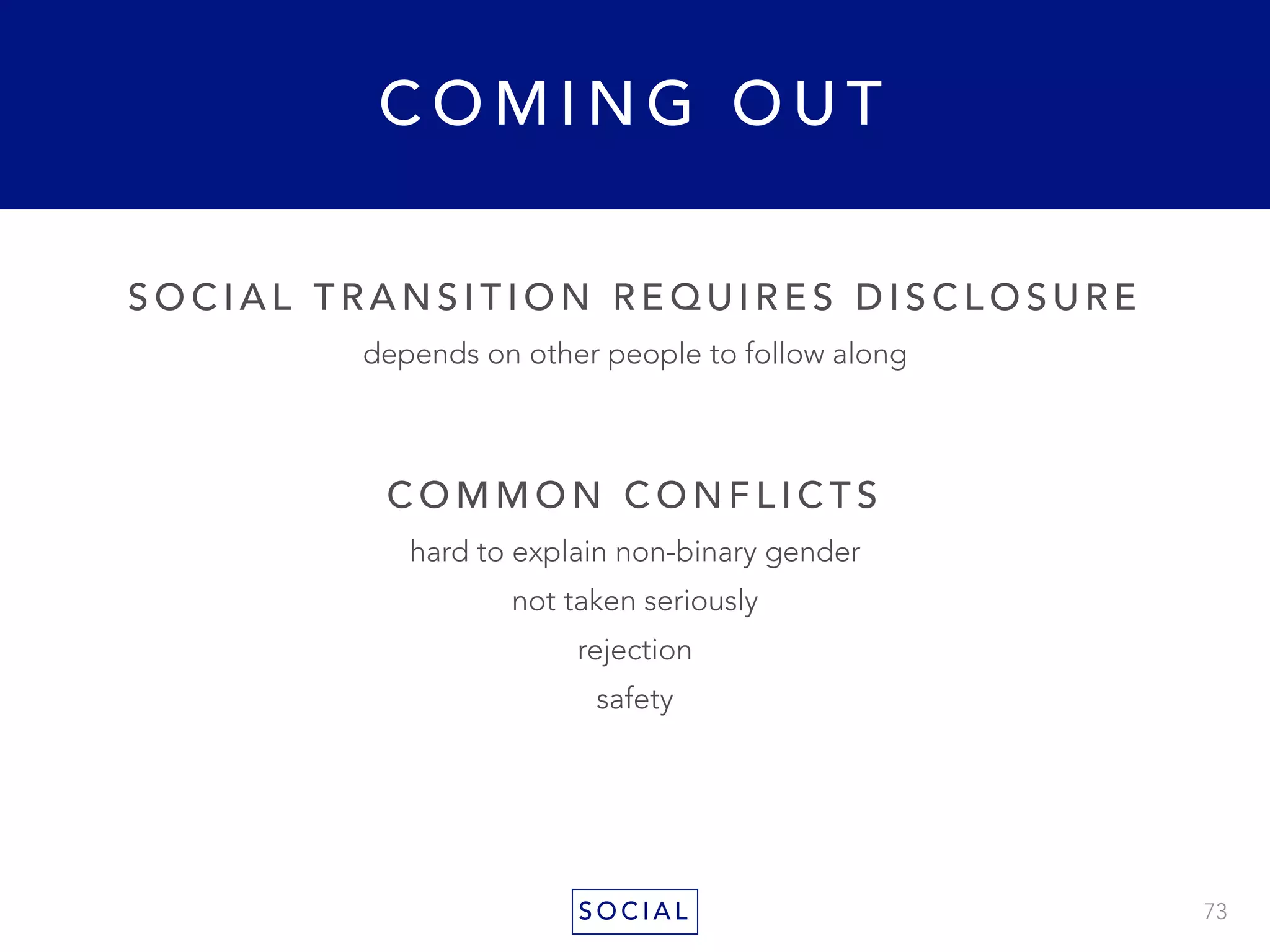 COMING OUT

SOCIAL TRANSITION REQUIRES DISCLOSURE

depends on other people to follow along

COMMON CONFLICTS

hard to explain non-binary gender

not taken seriously

rejection

safety

SOCIAL

73